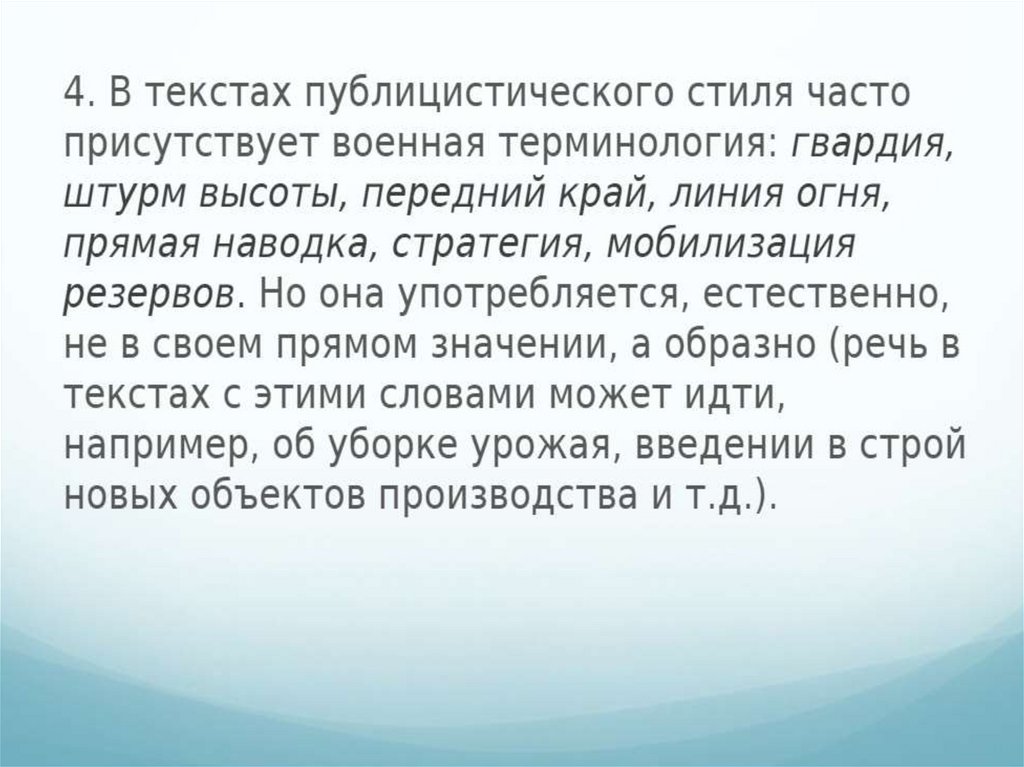 4. В текстах публицистического стиля часто присутствует военная терминология: гвардия, штурм высоты, передний край, линия огня, прямая наводка, стратегия, мобилизация резервов. Но она употребляется, естественно, не в своем прямом значении, а образно (речь в текстах с этими словами может идти, например, об уборке урожая, введении в строй новых объектов производства и т.д.).